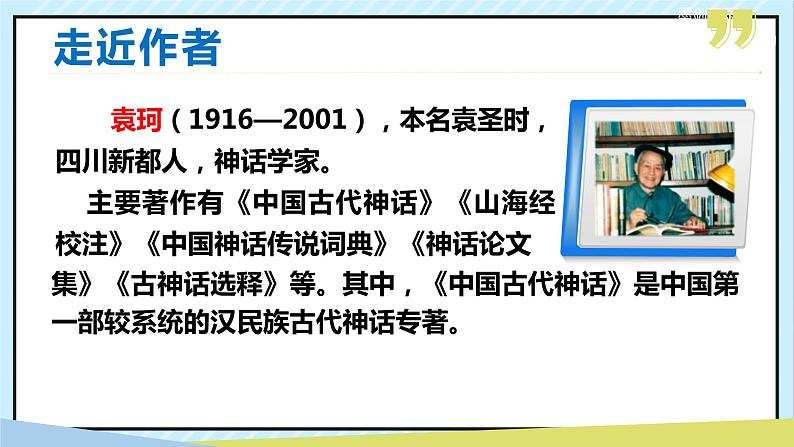 走近作者

袁珂（1916—2001），本名袁圣时，四川新都人，神话学家。

主要著作有《中国古代神话》《山海经校注》《中国神话传说词典》《神话论文集》《古神话选释》等。其中，《中国古代神话》是中国第一部较系统的汉民族古代神话专著。